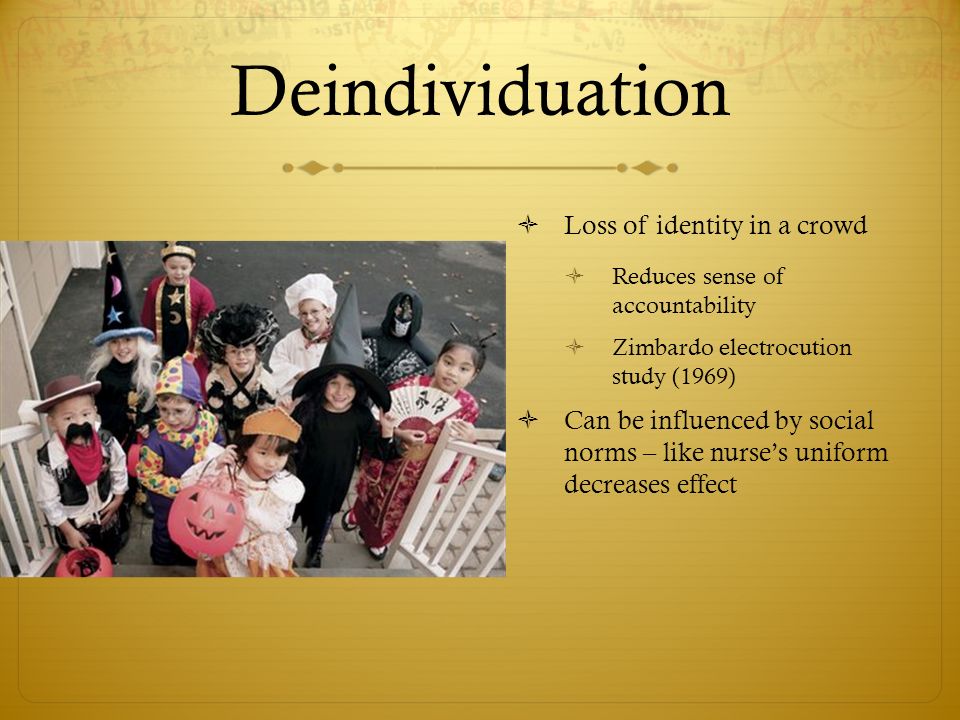 Deindividuation

Loss of identity in a crowd

Reduces sense of accountability

Zimbardo electrocution study (1969)

Can be influenced by social norms – like nurse's uniform decreases effect